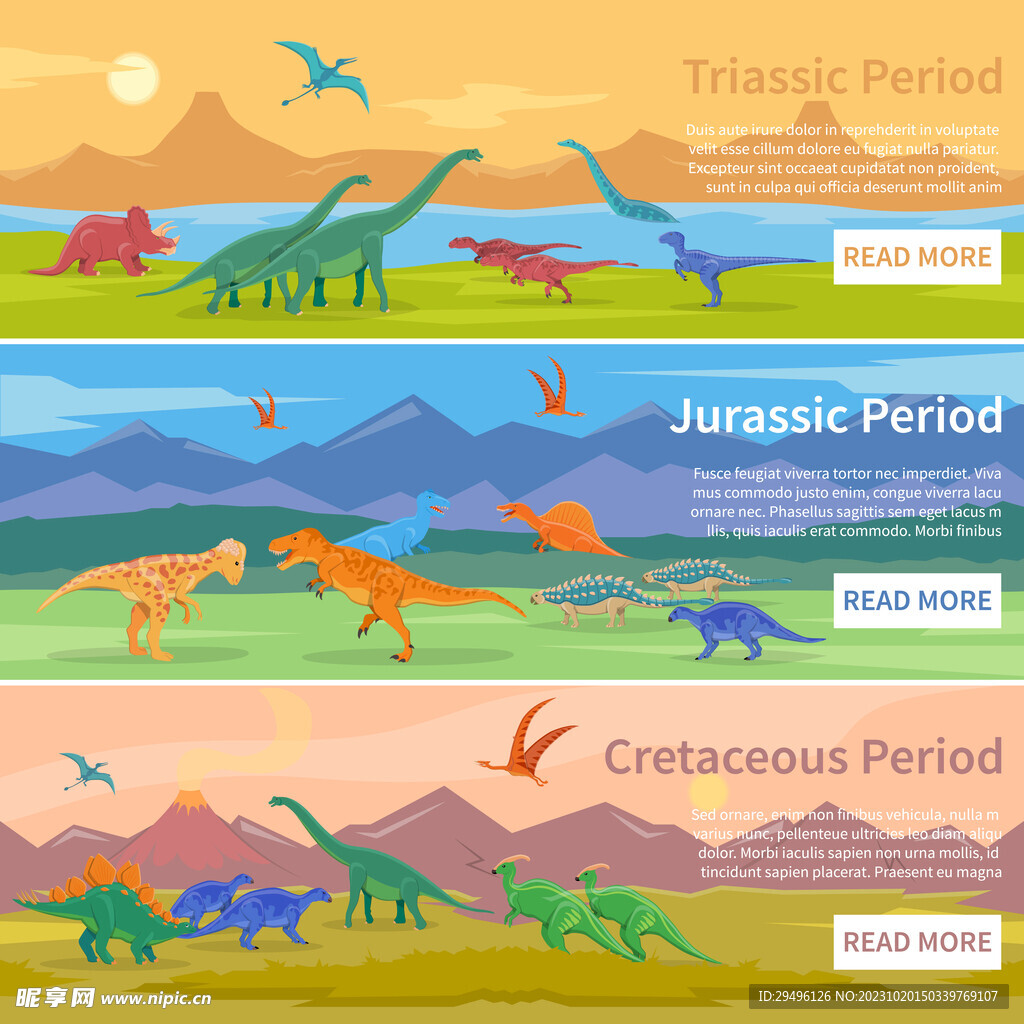 Triassic Period

Duis aute irure dolor in reprehderit in voluptate velit esse cillum dolore eu fugiat nulla pariatur. Excepteur sint occaeat cupidatat non proident, sunt in culpa qui officia deserunt mollit anim

READ MORE

Jurassic Period

Fusce feugiat viverra tortor nec imperdiet. Viva mus commodo justo enim, congue viverra lacu ornare nec. Phasellus sagittis sem eget lacus m llis, quis iaculis erat commodo. Morbi finibus

READ MORE

Cretaceous Period

Sed ornare, enim non finibus vehicula, nulla m varius nunc, pellenteue ultricies leo diam aliqu dolor. Morbi iaculis sapien non urna mollis, id tincidunt sapien placerat. Praesent eu magna

READ MORE

昵享网 www.nipic.cn

ID:29496126 NO:20231020150339769107